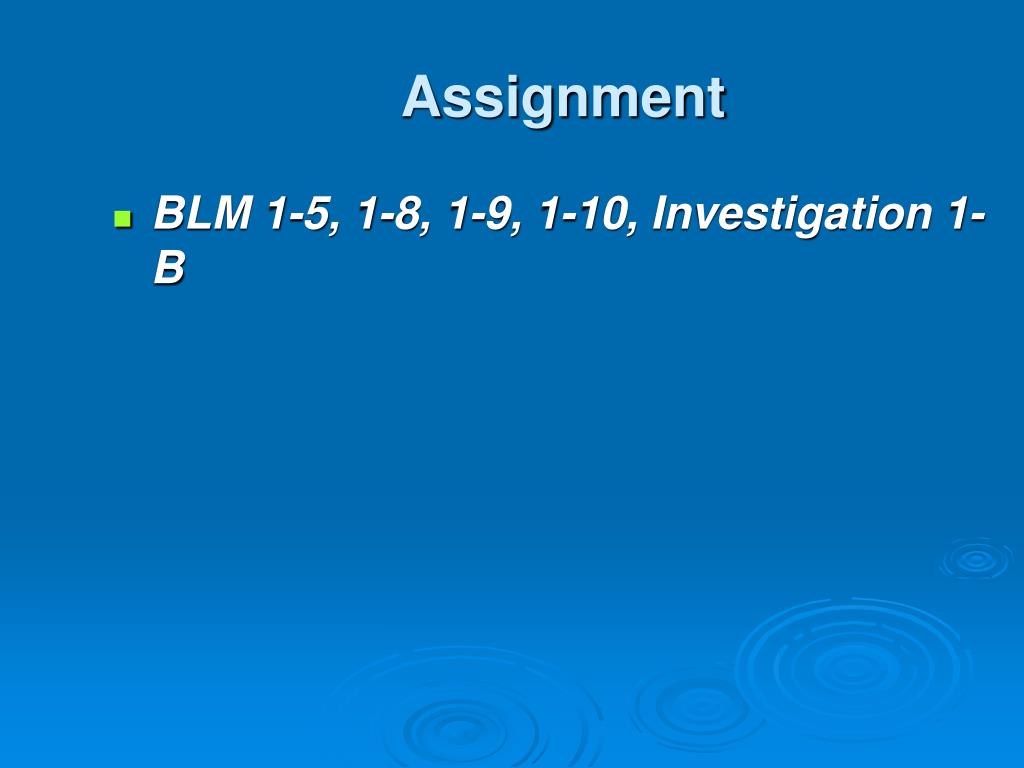 Assignment

BLM 1-5, 1-8, 1-9, 1-10, Investigation 1-B